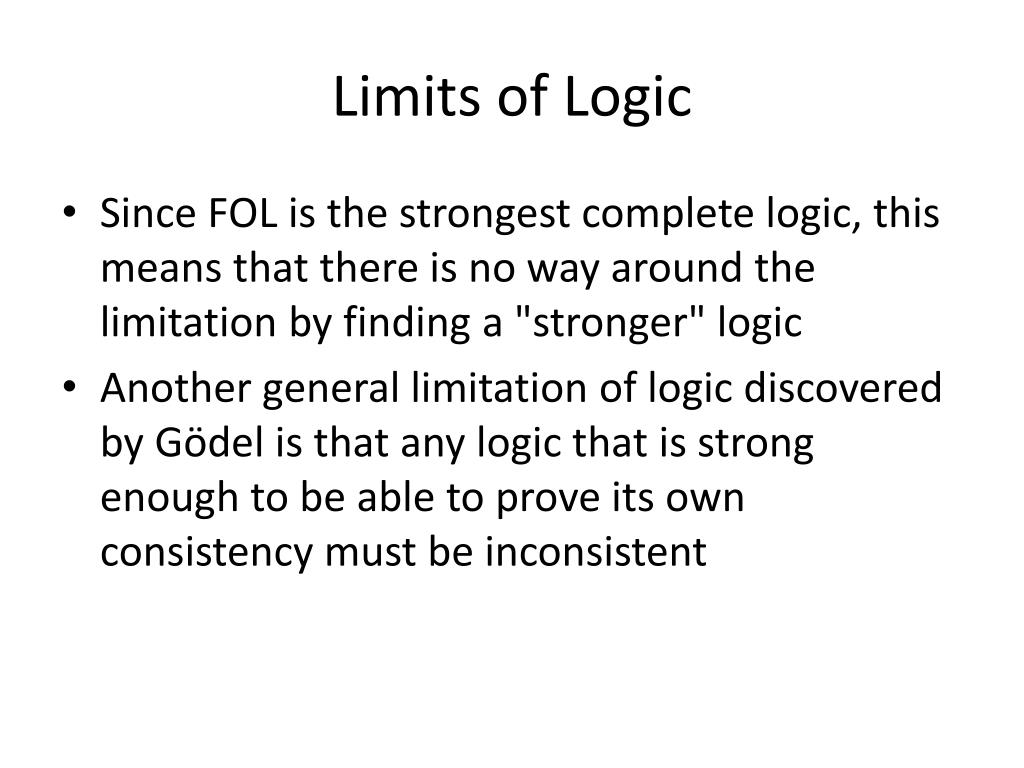 Limits of Logic

• Since FOL is the strongest complete logic, this means that there is no way around the limitation by finding a "stronger" logic
• Another general limitation of logic discovered by Gödel is that any logic that is strong enough to be able to prove its own consistency must be inconsistent